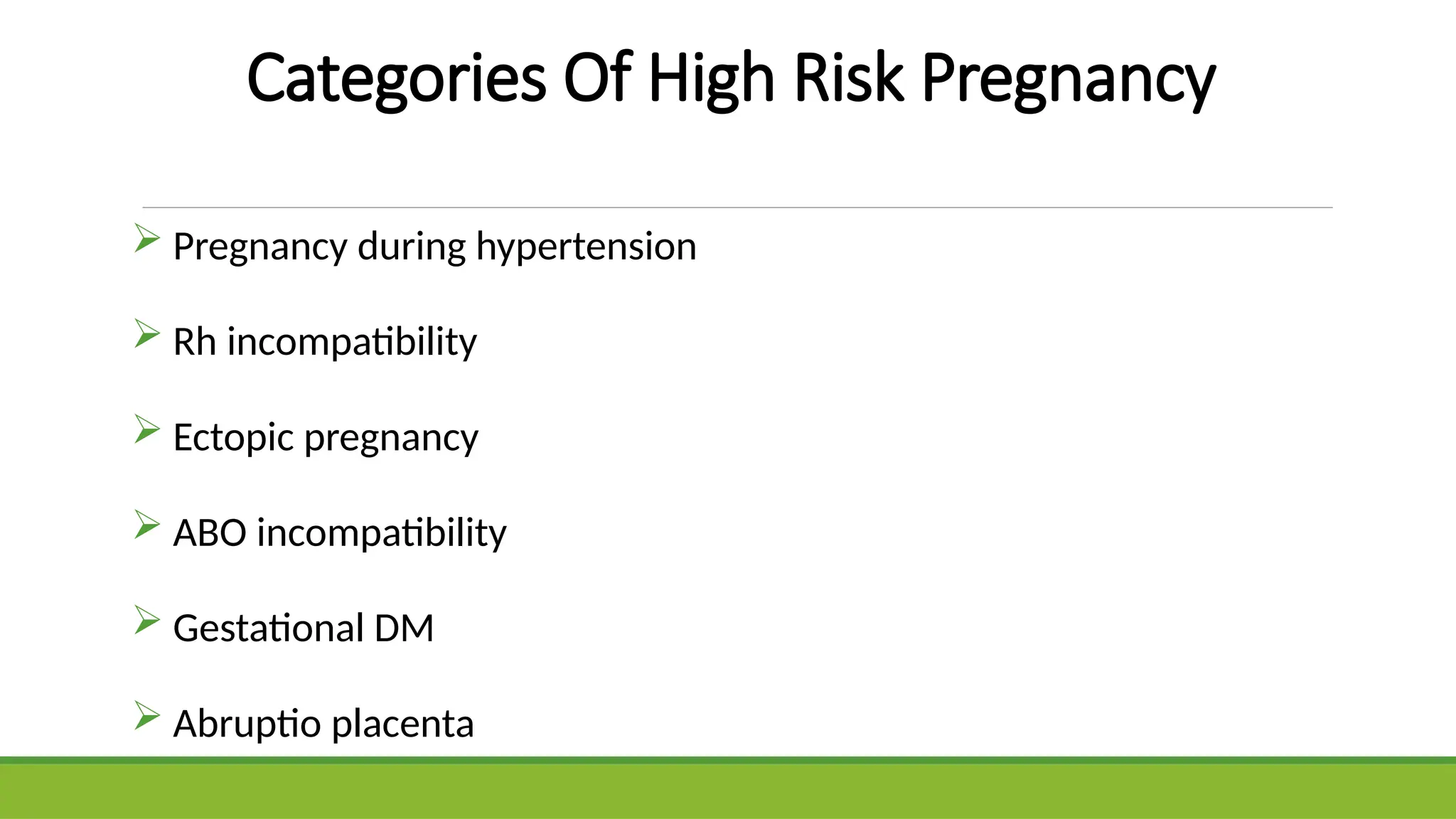 Categories Of High Risk Pregnancy

➢ Pregnancy during hypertension

➢ Rh incompatibility

➢ Ectopic pregnancy

➢ ABO incompatibility

➢ Gestational DM

➢ Abruptio placenta